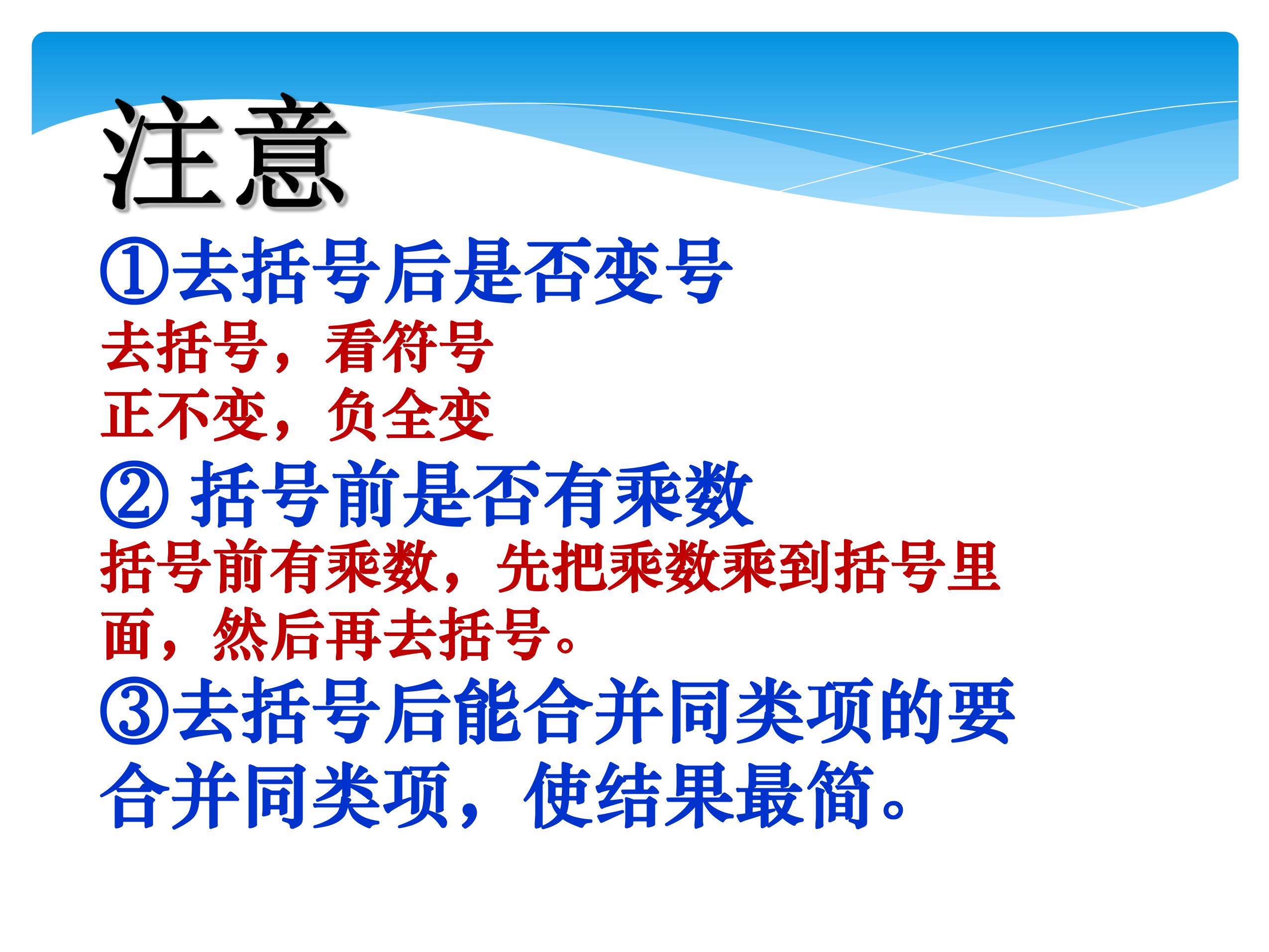 注意

①去括号后是否变号

去括号，看符号
正不变，负全变

② 括号前是否有乘数

括号前有乘数，先把乘数乘到括号里面，然后再去括号。

③去括号后能合并同类项的要合并同类项，使结果最简。